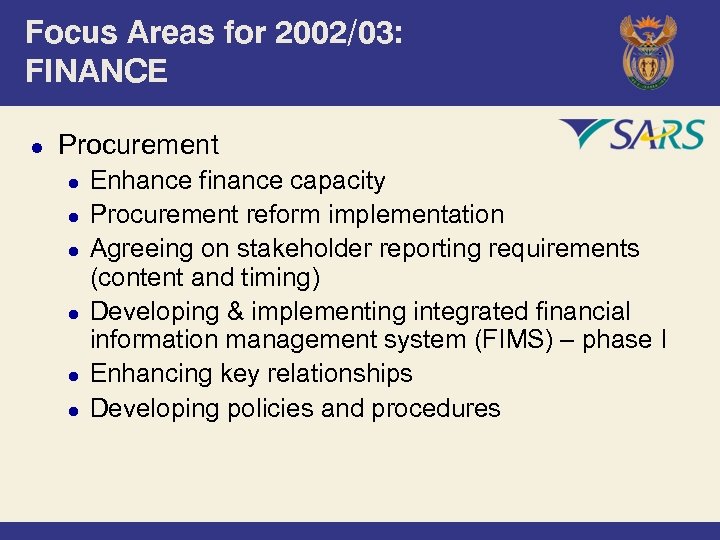 Focus Areas for 2002/03:
FINANCE

SARS

- Procurement
  - Enhance finance capacity
  - Procurement reform implementation
  - Agreeing on stakeholder reporting requirements (content and timing)
  - Developing & implementing integrated financial information management system (FIMS) – phase I
  - Enhancing key relationships
  - Developing policies and procedures